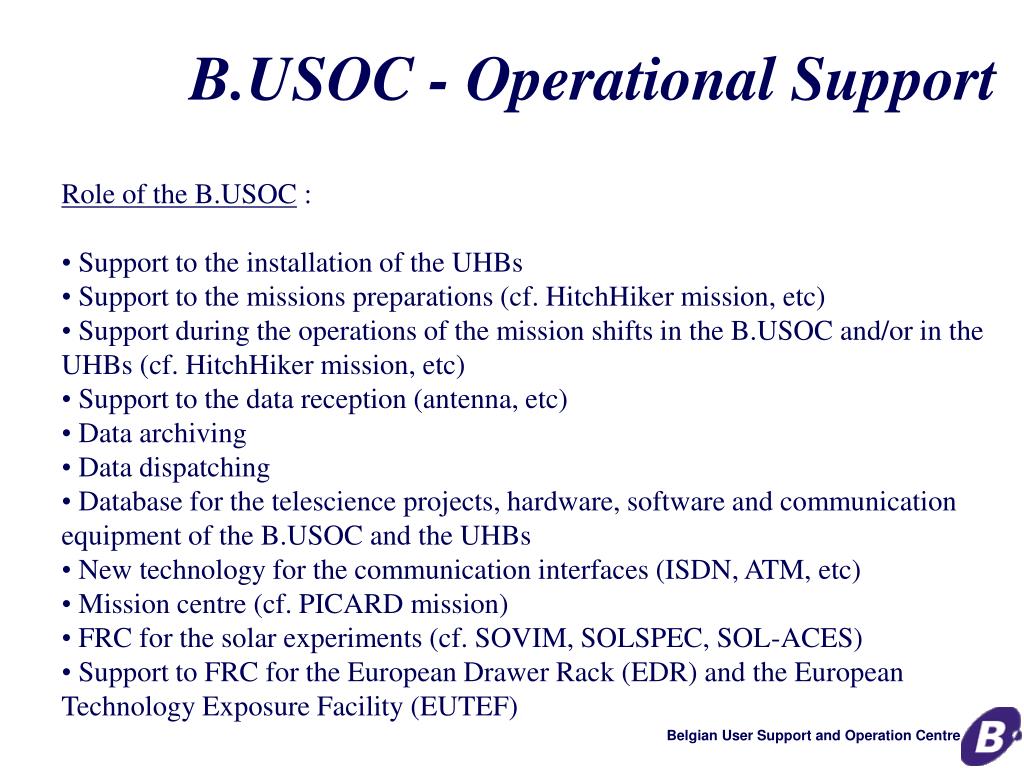 B.USOC - Operational Support

Role of the B.USOC :

• Support to the installation of the UHBs
• Support to the missions preparations (cf. HitchHiker mission, etc)
• Support during the operations of the mission shifts in the B.USOC and/or in the UHBs (cf. HitchHiker mission, etc)
• Support to the data reception (antenna, etc)
• Data archiving
• Data dispatching
• Database for the telescience projects, hardware, software and communication equipment of the B.USOC and the UHBs
• New technology for the communication interfaces (ISDN, ATM, etc)
• Mission centre (cf. PICARD mission)
• FRC for the solar experiments (cf. SOVIM, SOLSPEC, SOL-ACES)
• Support to FRC for the European Drawer Rack (EDR) and the European Technology Exposure Facility (EUTEF)

Belgian User Support and Operation Centre

B